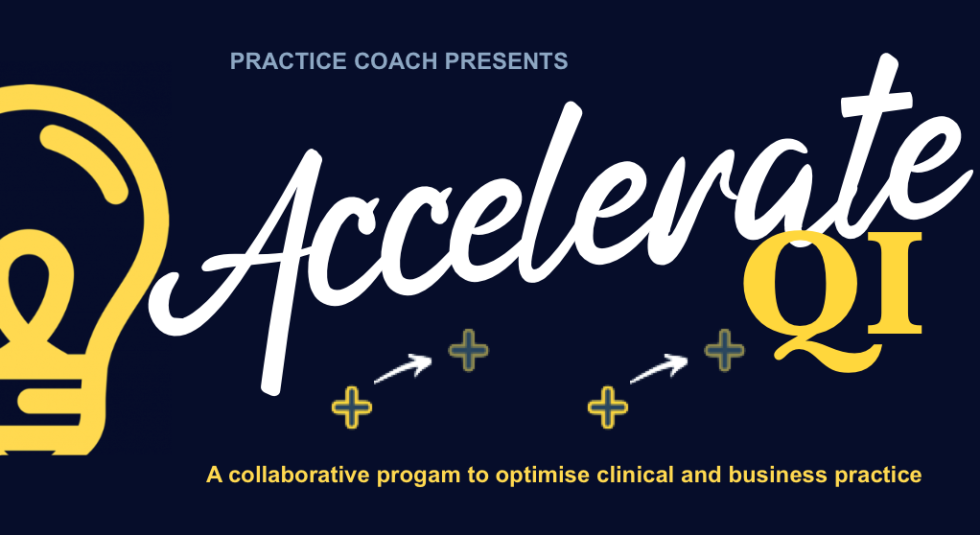 PRACTICE COACH PRESENTS

Accelerate QI

A collaborative progam to optimise clinical and business practice